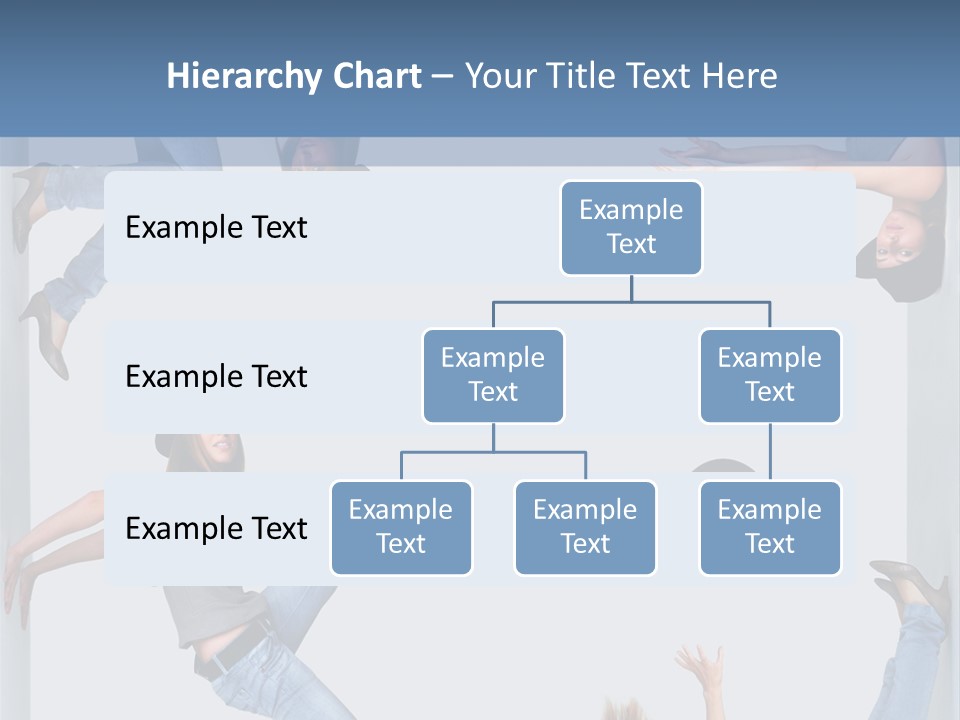 Hierarchy Chart – Your Title Text Here

Example Text

Example Text

Example Text

Example Text

Example Text

Example Text

Example Text

Example Text

Example Text